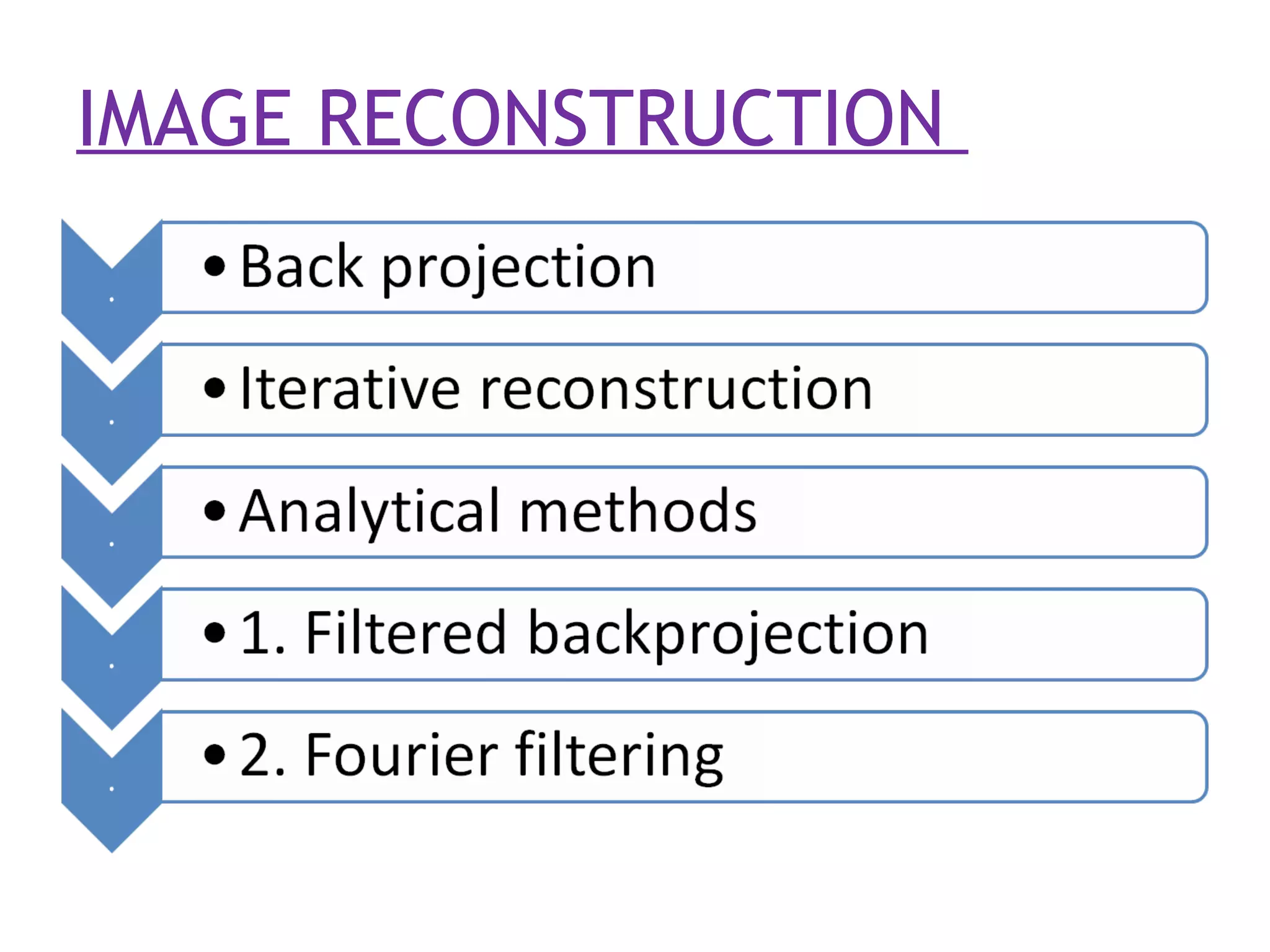 IMAGE RECONSTRUCTION

• Back projection

• Iterative reconstruction

• Analytical methods

• 1. Filtered backprojection

• 2. Fourier filtering